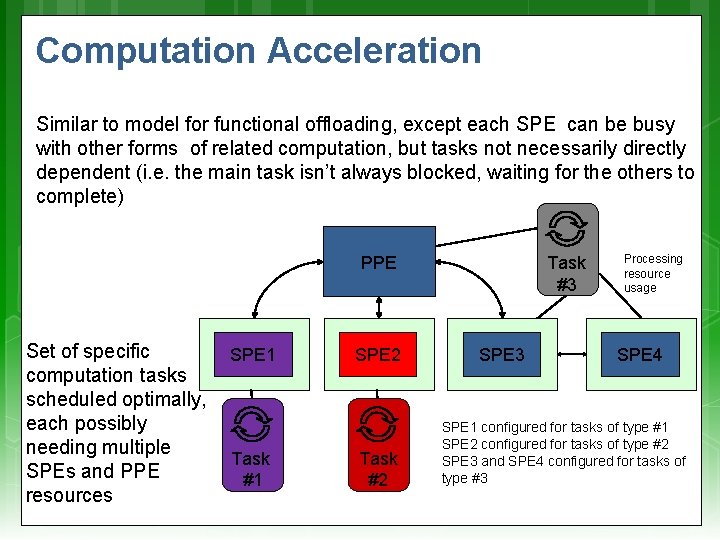 Computation Acceleration

Similar to model for functional offloading, except each SPE can be busy with other forms of related computation, but tasks not necessarily directly dependent (i.e. the main task isn't always blocked, waiting for the others to complete)

PPE

Task #3

Processing resource usage

SPE1

SPE2

SPE3

SPE4

Set of specific computation tasks scheduled optimally, each possibly needing multiple SPEs and PPE resources

Task #1

Task #2

SPE1 configured for tasks of type #1
SPE2 configured for tasks of type #2
SPE3 and SPE4 configured for tasks of type #3